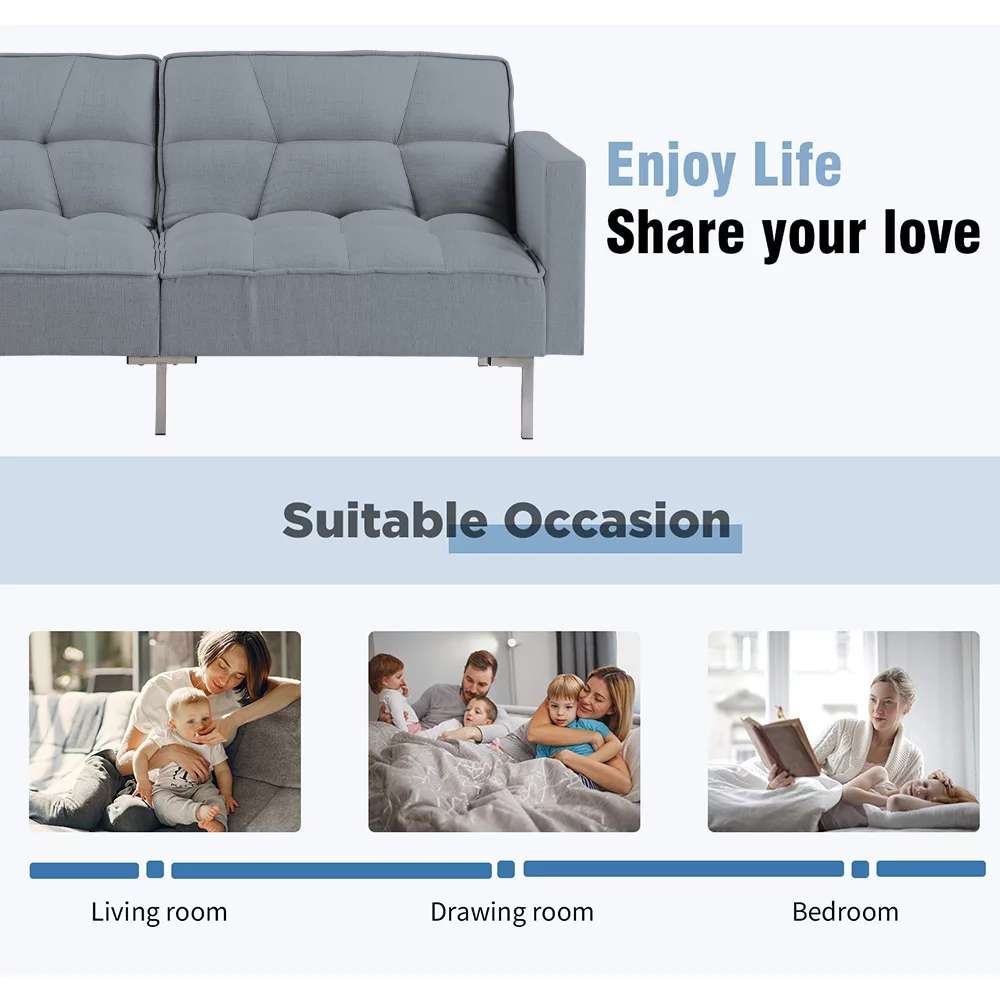 Enjoy Life
Share your love

Suitable Occasion

Living room

Drawing room

Bedroom